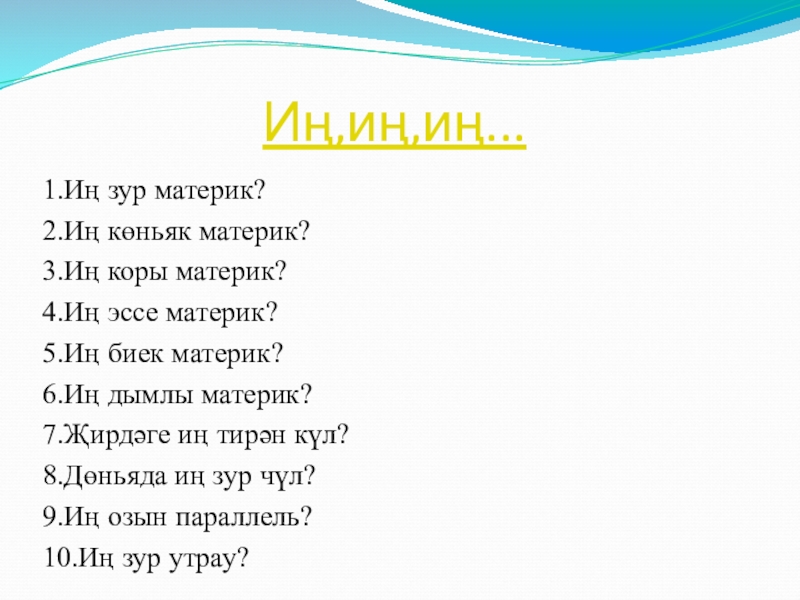 Иң,иң,иң…

1.Иң зур материк?
2.Иң көньяк материк?
3.Иң коры материк?
4.Иң эссе материк?
5.Иң биек материк?
6.Иң дымлы материк?
7.Җирдәге иң тирән күл?
8.Дөньяда иң зур чүл?
9.Иң озын параллель?
10.Иң зур утрау?